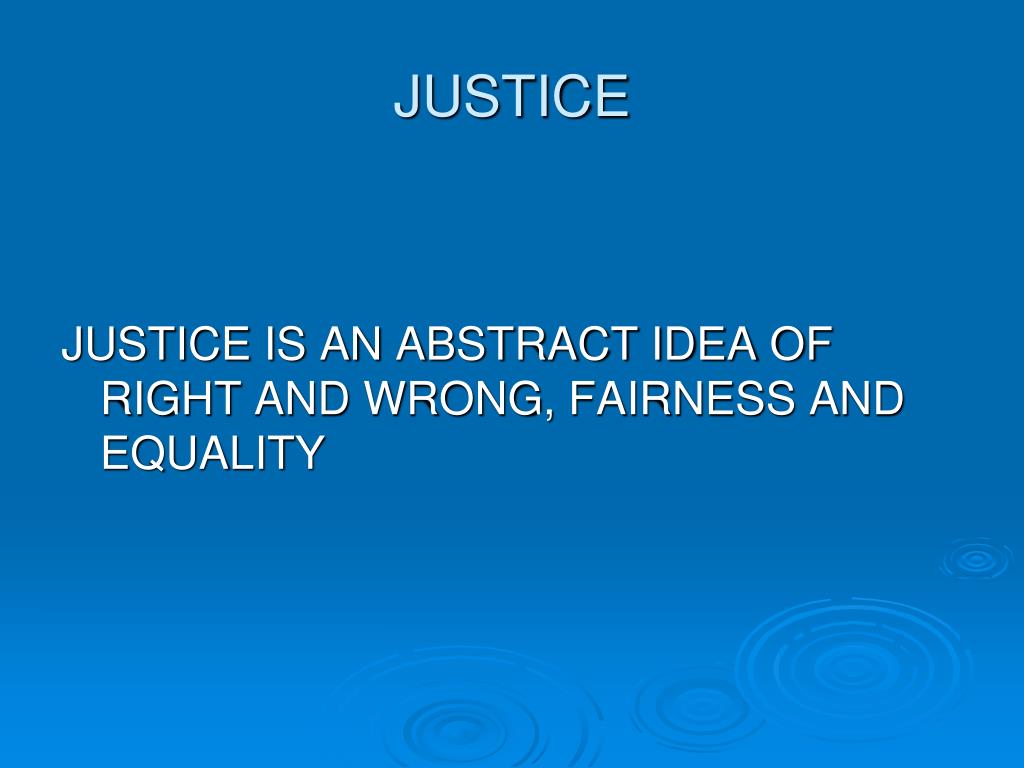 JUSTICE

JUSTICE IS AN ABSTRACT IDEA OF RIGHT AND WRONG, FAIRNESS AND EQUALITY